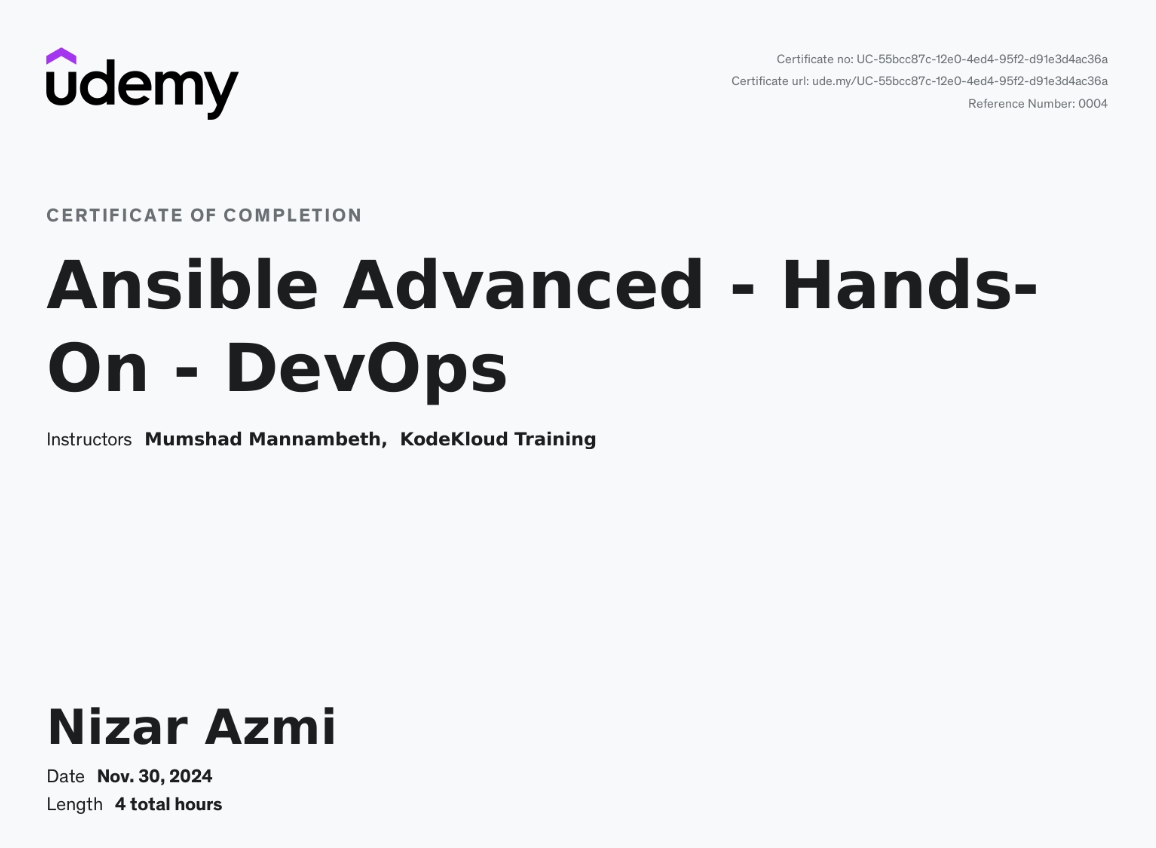 udemy

Certificate no: UC-55bcc87c-12e0-4ed4-95f2-d91e3d4ac36a
Certificate url: ude.my/UC-55bcc87c-12e0-4ed4-95f2-d91e3d4ac36a
Reference Number: 0004

CERTIFICATE OF COMPLETION

Ansible Advanced - Hands-On - DevOps

Instructors Mumshad Mannambeth, KodeKloud Training

Nizar Azmi

Date Nov. 30, 2024
Length 4 total hours